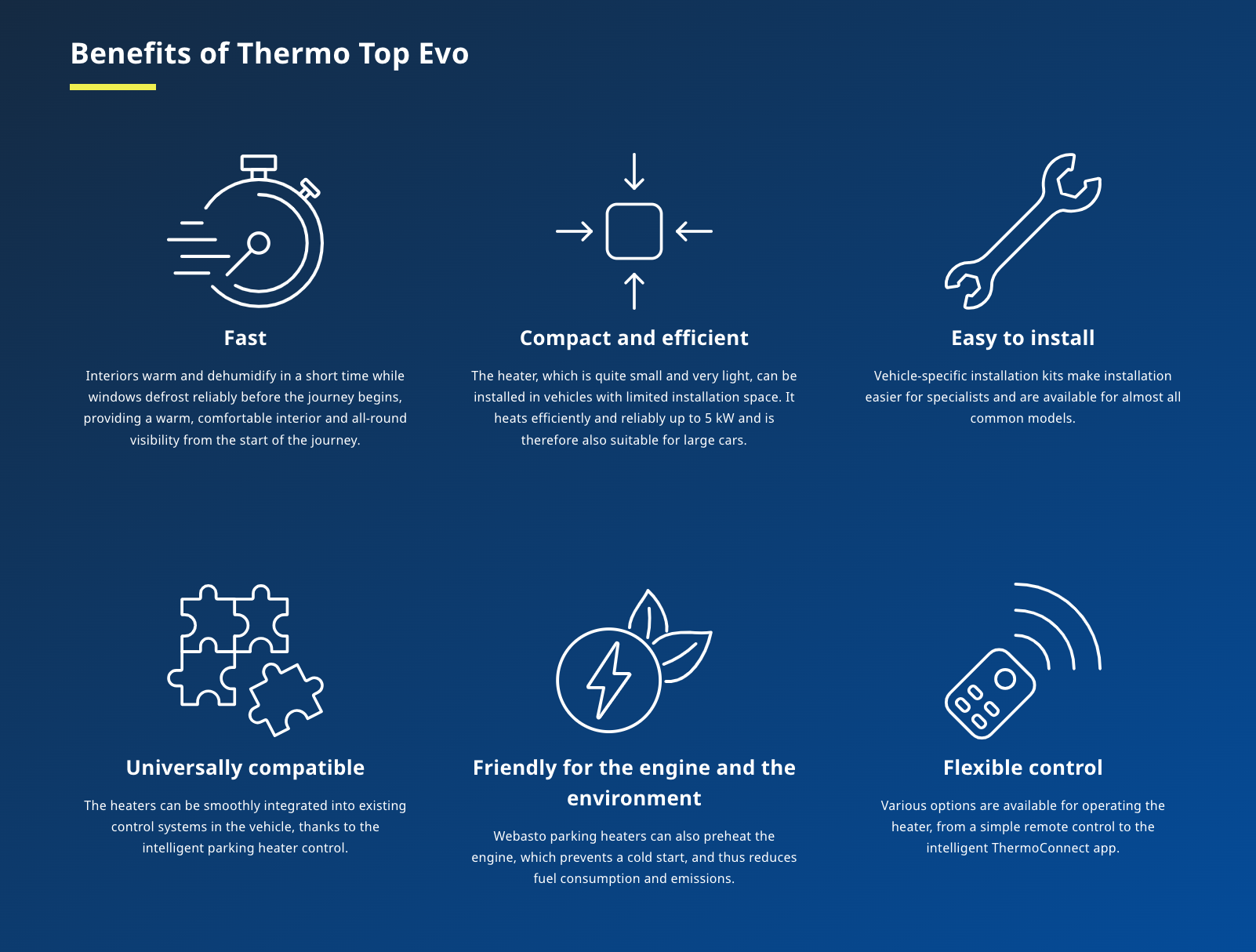 Benefits of Thermo Top Evo

Fast

Interiors warm and dehumidify in a short time while windows defrost reliably before the journey begins, providing a warm, comfortable interior and all-round visibility from the start of the journey.

Compact and efficient

The heater, which is quite small and very light, can be installed in vehicles with limited installation space. It heats efficiently and reliably up to 5 kW and is therefore also suitable for large cars.

Easy to install

Vehicle-specific installation kits make installation easier for specialists and are available for almost all common models.

Universally compatible

The heaters can be smoothly integrated into existing control systems in the vehicle, thanks to the intelligent parking heater control.

Friendly for the engine and the environment

Webasto parking heaters can also preheat the engine, which prevents a cold start, and thus reduces fuel consumption and emissions.

Flexible control

Various options are available for operating the heater, from a simple remote control to the intelligent ThermoConnect app.